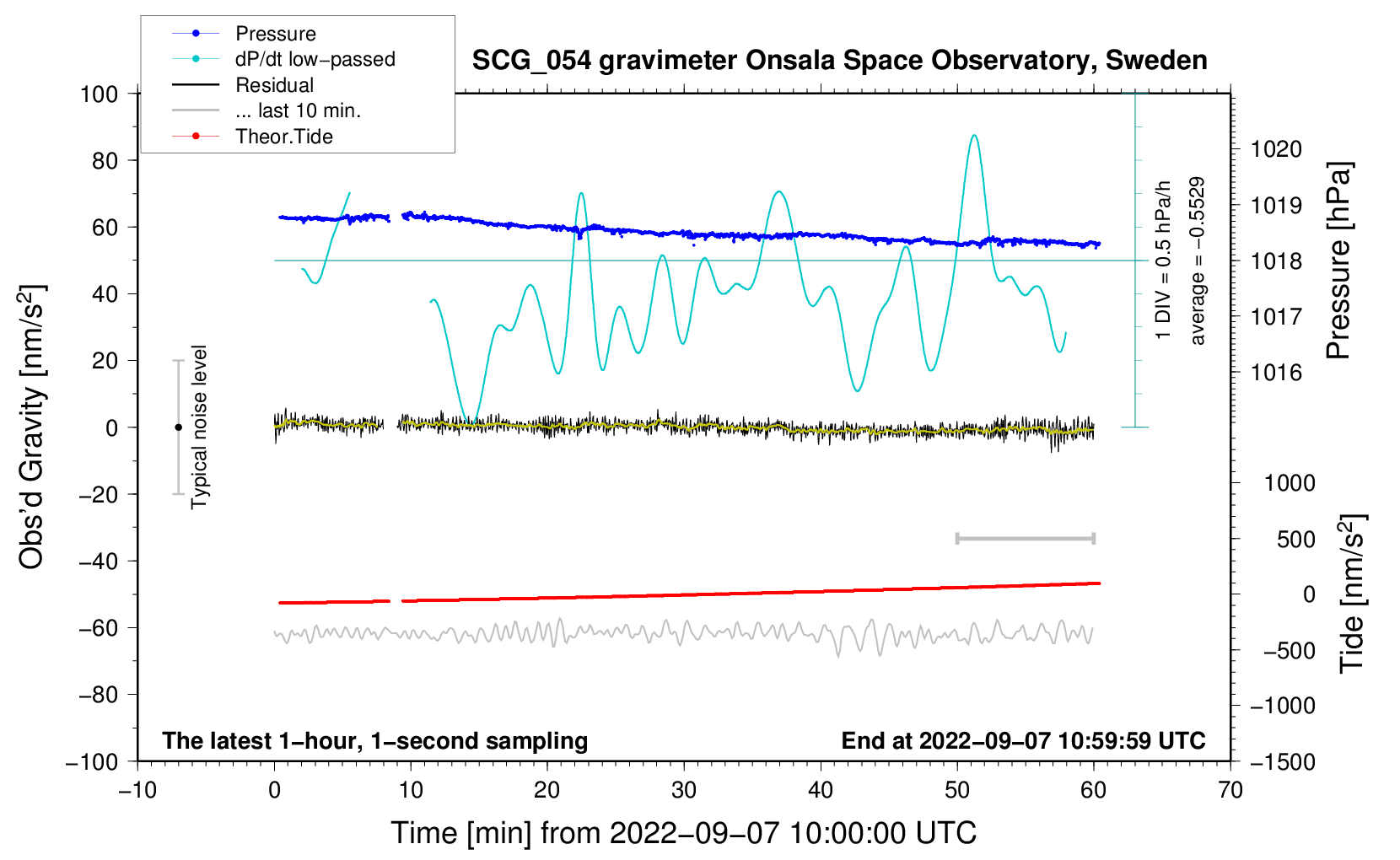 Pressure
dP/dt low−passed
Residual
... last 10 min.
Theor.Tide

SCG_054 gravimeter Onsala Space Observatory, Sweden

100
80
60
40
20
0
−20
−40
−60
−80
−100

Obs'd Gravity [nm/s$^2$]

Typical noise level

1 DIV = 0.5 hPa/h
average = −0.5529

1020
1019
1018
1017
1016

Pressure [hPa]

1000
500
0
−500
−1000
−1500

Tide [nm/s$^2$]

The latest 1−hour, 1−second sampling
End at 2022−09−07 10:59:59 UTC

−10
0
10
20
30
40
50
60
70

Time [min] from 2022−09−07 10:00:00 UTC